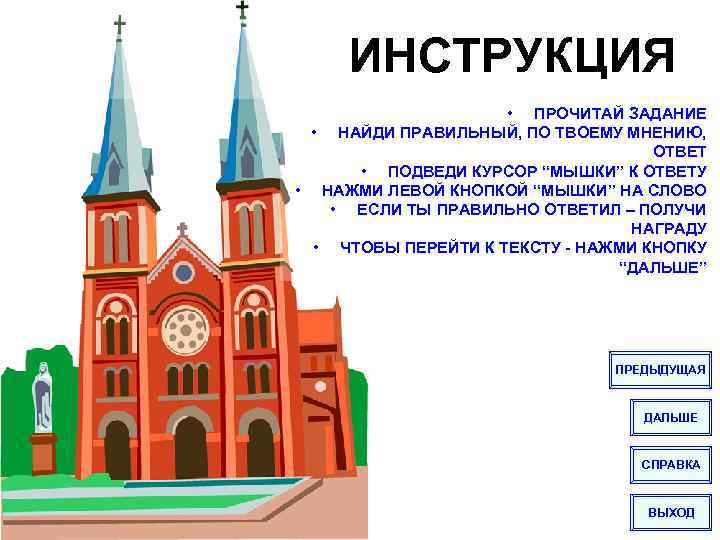 ИНСТРУКЦИЯ

• ПРОЧИТАЙ ЗАДАНИЕ
• НАЙДИ ПРАВИЛЬНЫЙ, ПО ТВОЕМУ МНЕНИЮ, ОТВЕТ
• ПОДВЕДИ КУРСОР “МЫШКИ” К ОТВЕТУ
• НАЖМИ ЛЕВОЙ КНОПКОЙ “МЫШКИ” НА СЛОВО
• ЕСЛИ ТЫ ПРАВИЛЬНО ОТВЕТИЛ – ПОЛУЧИ НАГРАДУ
• ЧТОБЫ ПЕРЕЙТИ К ТЕКСТУ - НАЖМИ КНОПКУ “ДАЛЬШЕ”

ПРЕДЫДУЩАЯ

ДАЛЬШЕ

СПРАВКА

ВЫХОД